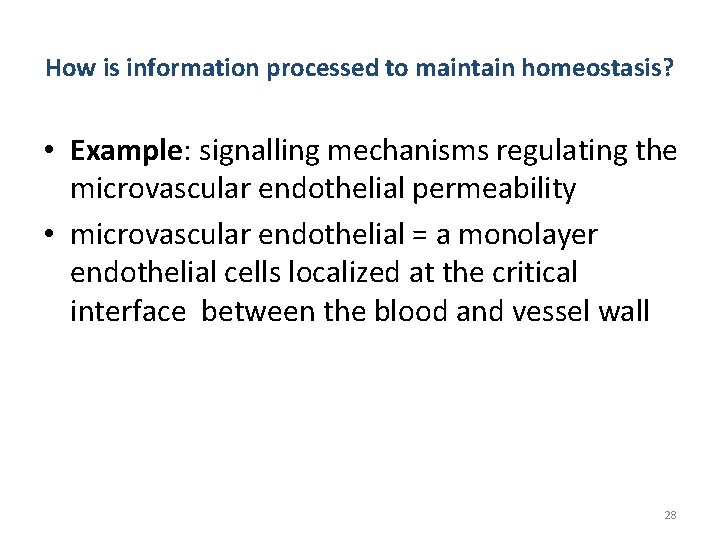 How is information processed to maintain homeostasis?

• Example: signalling mechanisms regulating the microvascular endothelial permeability

• microvascular endothelial = a monolayer endothelial cells localized at the critical interface between the blood and vessel wall

28